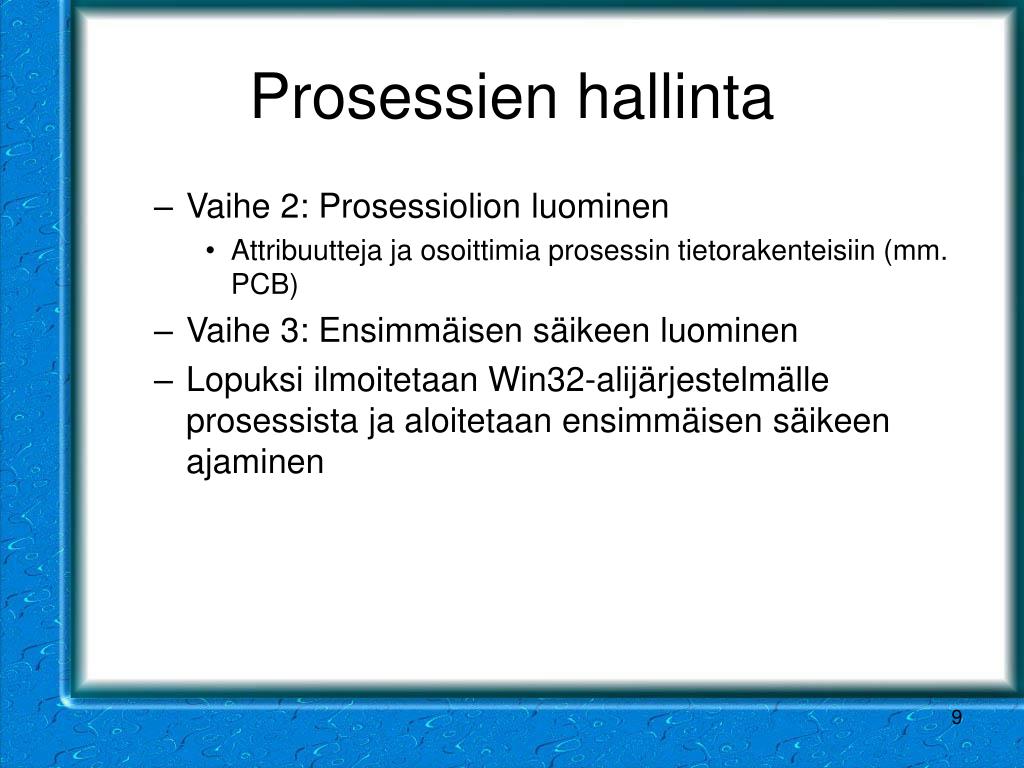 Prosessien hallinta

– Vaihe 2: Prosessiolion luominen
  • Attribuutteja ja osoittimia prosessin tietorakenteisiin (mm. PCB)
– Vaihe 3: Ensimmäisen säikeen luominen
– Lopuksi ilmoitetaan Win32-alijärjestelmälle prosessista ja aloitetaan ensimmäisen säikeen ajaminen

9